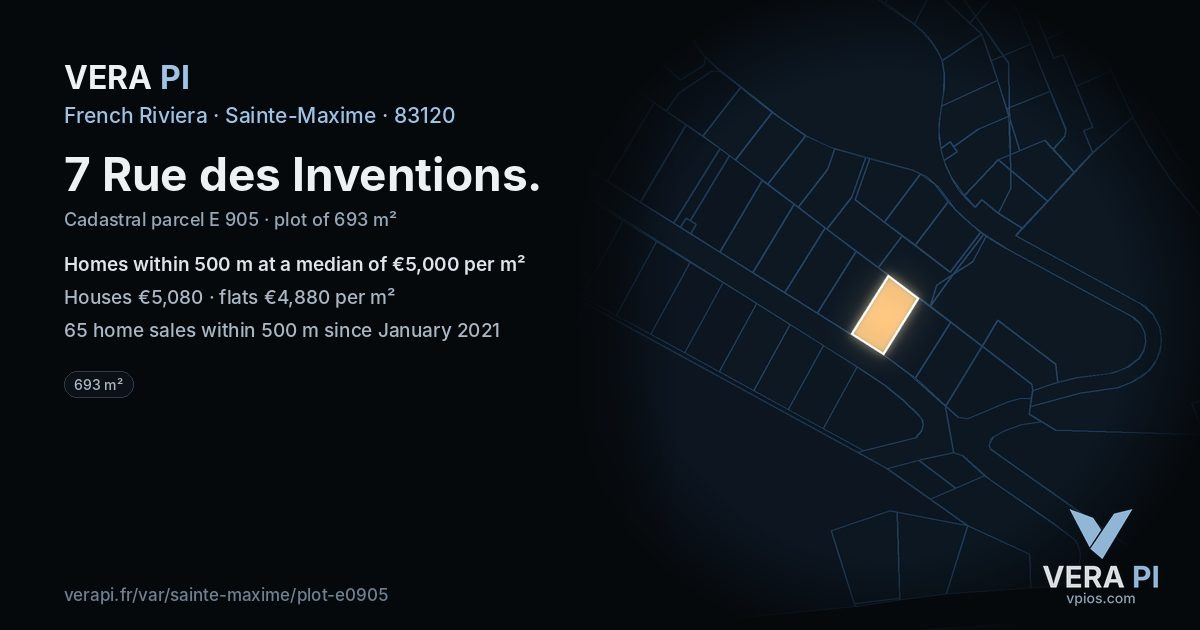 VERA PI
French Riviera · Sainte-Maxime · 83120

7 Rue des Inventions.

Cadastral parcel E 905 · plot of 693 m²

Homes within 500 m at a median of €5,000 per m²

Houses €5,080 · flats €4,880 per m²

65 home sales within 500 m since January 2021

693 m²

verapi.fr/var/sainte-maxime/plot-e0905

VERA PI
vpios.com